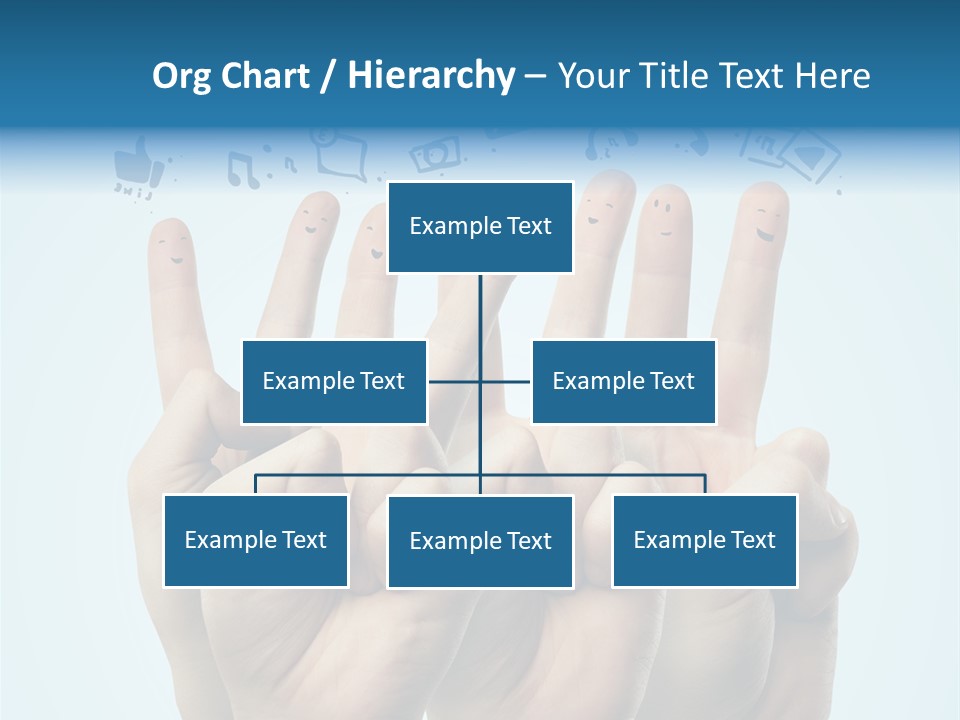 Org Chart / Hierarchy – Your Title Text Here

Example Text

Example Text

Example Text

Example Text

Example Text

Example Text